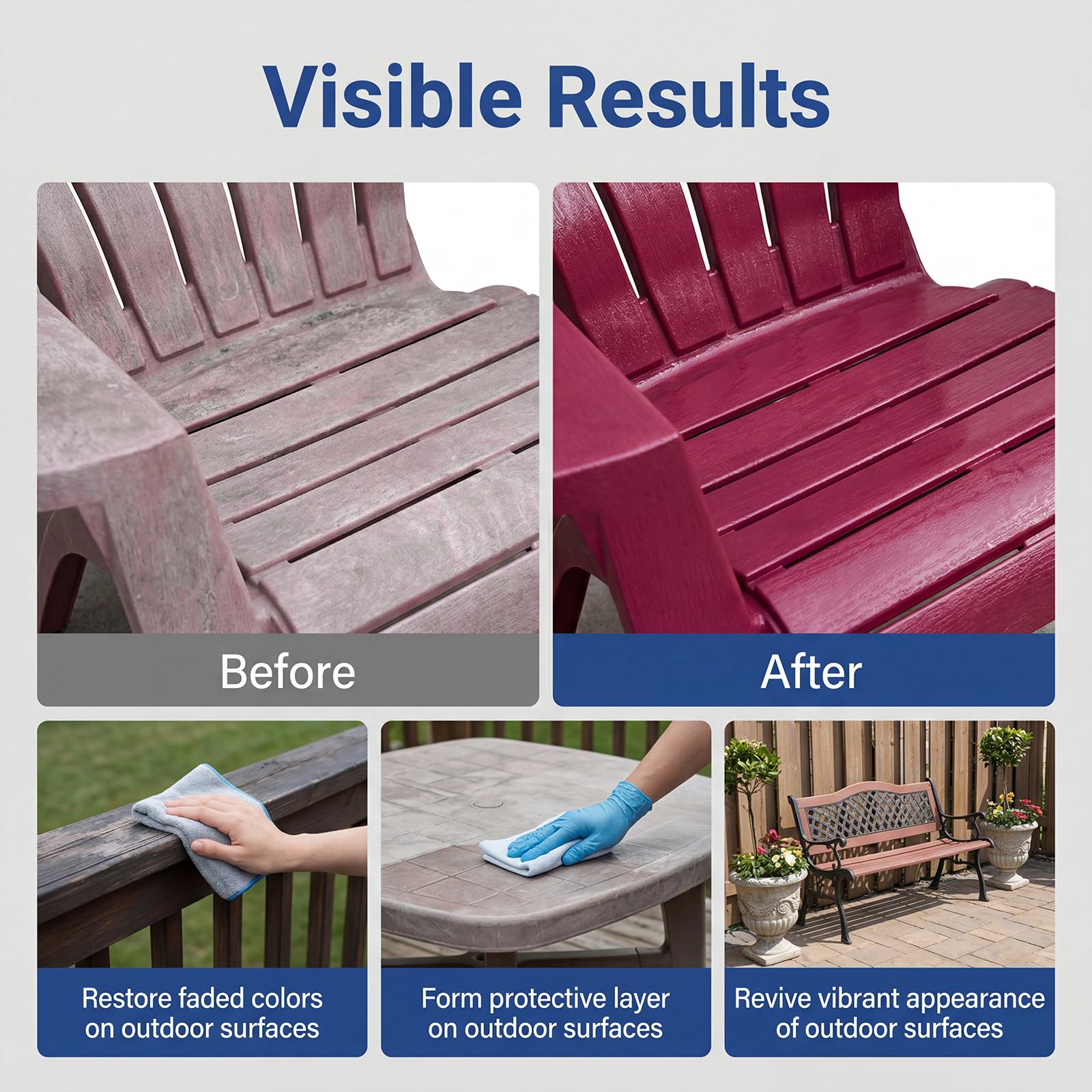 Visible Results

Before

After

Restore faded colors on outdoor surfaces

Form protective layer on outdoor surfaces

Revive vibrant appearance of outdoor surfaces